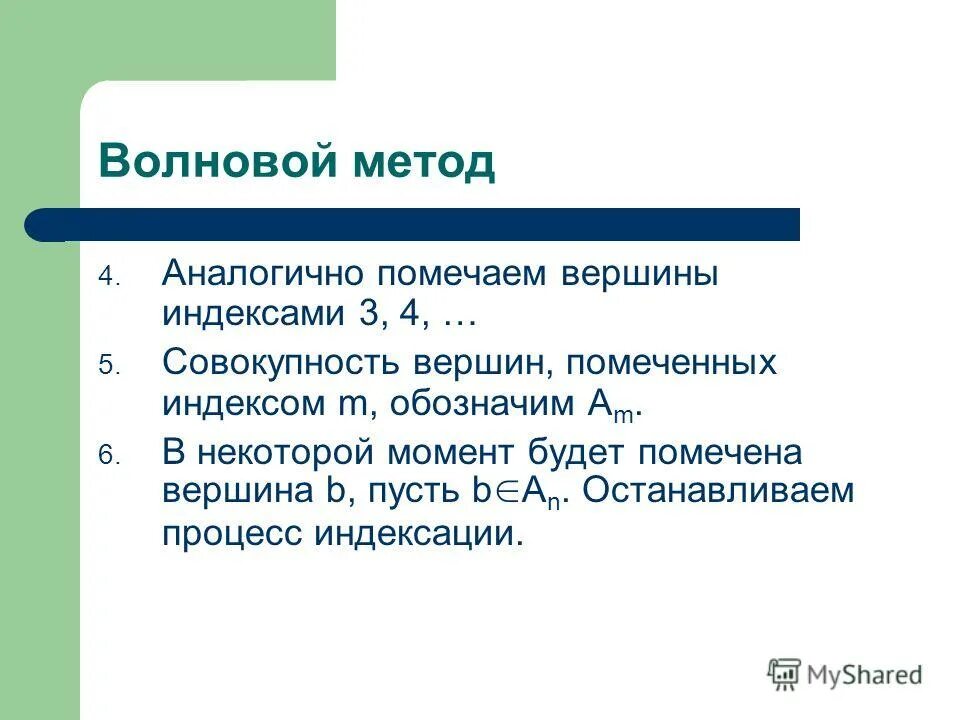 Волновой метод

4. Аналогично помечаем вершины индексами 3, 4, …

5. Совокупность вершин, помеченных индексом m, обозначим $A_m$.

6. В некоторой момент будет помечена вершина b, пусть $b \in A_n$. Останавливаем процесс индексации.

MyShared